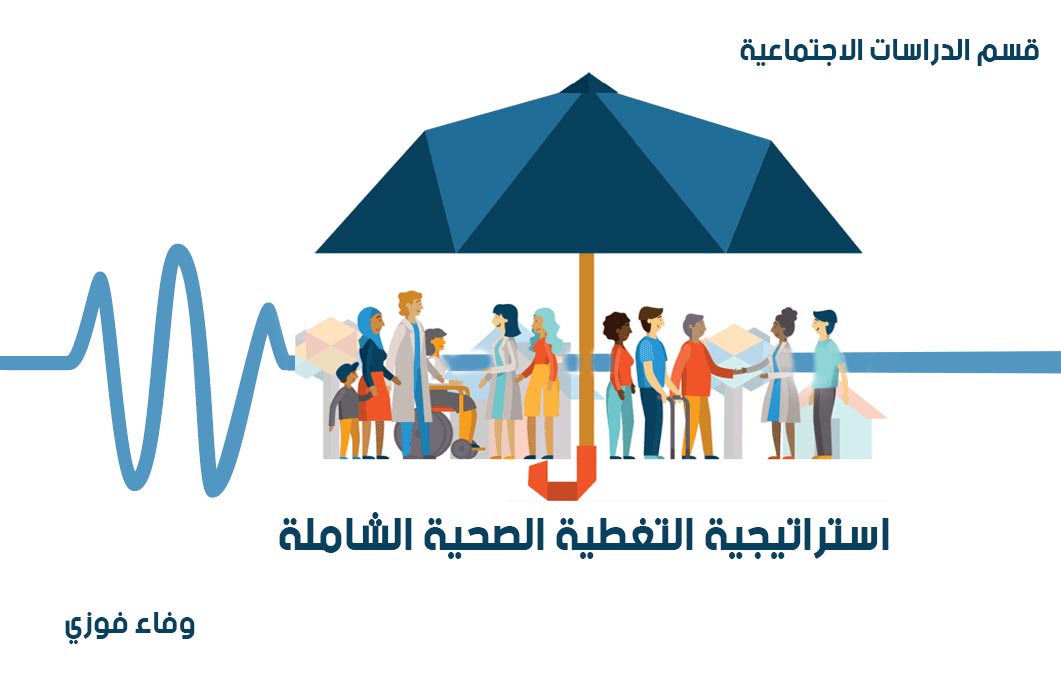 قسم الدراسات الاجتماعية

استراتيجية التغطية الصحية الشاملة

وفاء فوزي